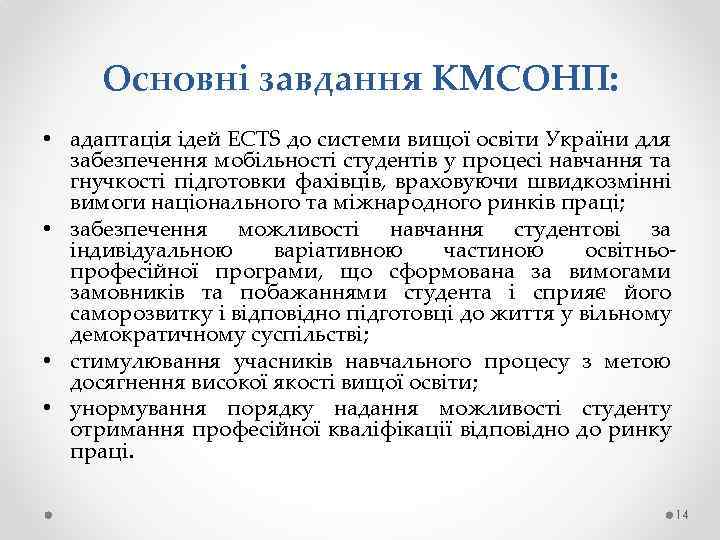 Основні завдання КМСОНП:

• адаптація ідей ECTS до системи вищої освіти України для забезпечення мобільності студентів у процесі навчання та гнучкості підготовки фахівців, враховуючи швидкозмінні вимоги національного та міжнародного ринків праці;
• забезпечення можливості навчання студентові за індивідуальною варіативною частиною освітньо-професійної програми, що сформована за вимогами замовників та побажаннями студента і сприяє його саморозвитку і відповідно підготовці до життя у вільному демократичному суспільстві;
• стимулювання учасників навчального процесу з метою досягнення високої якості вищої освіти;
• унормування порядку надання можливості студенту отримання професійної кваліфікації відповідно до ринку праці.

14